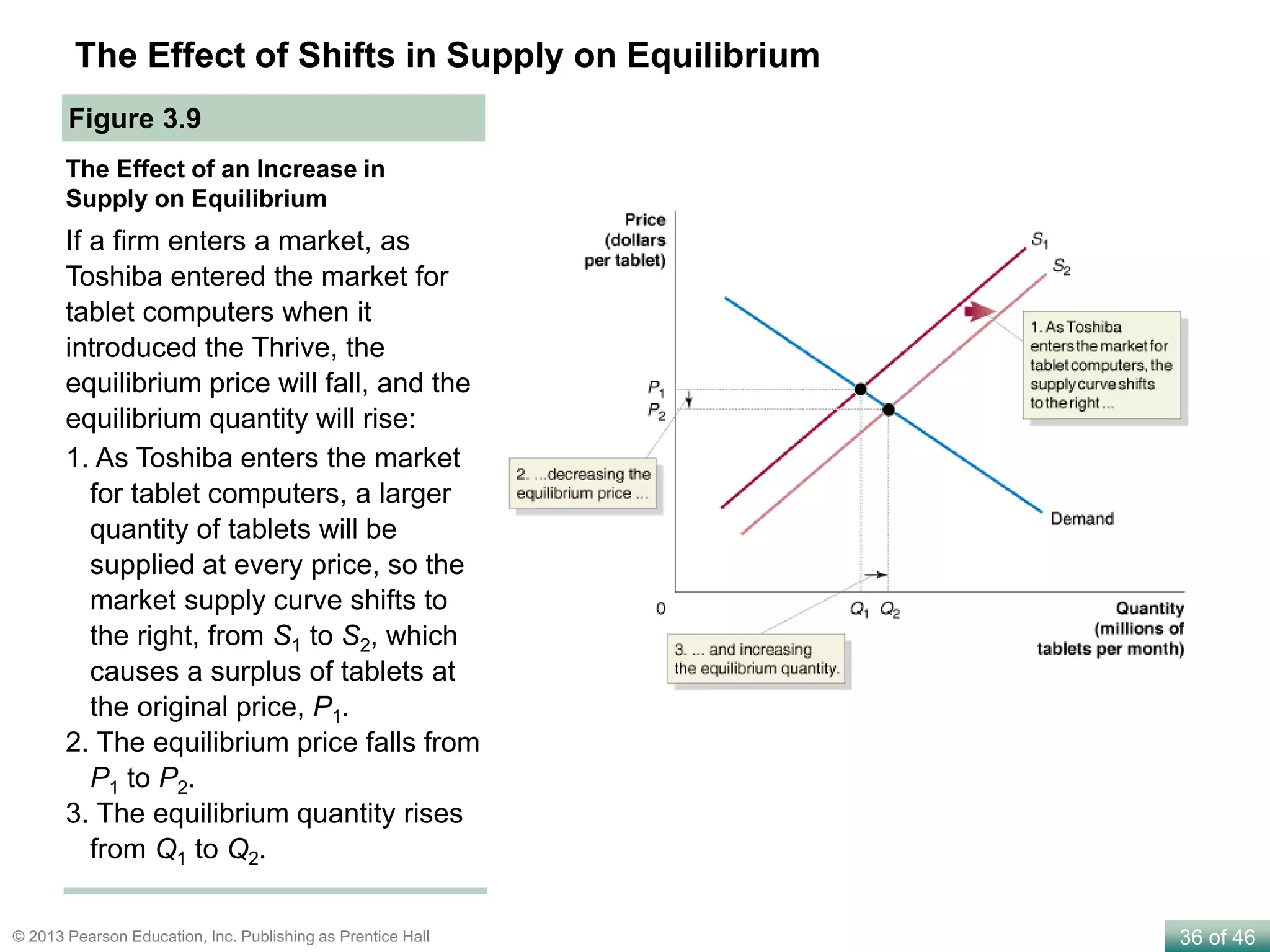 The Effect of Shifts in Supply on Equilibrium

Figure 3.9

The Effect of an Increase in Supply on Equilibrium

If a firm enters a market, as Toshiba entered the market for tablet computers when it introduced the Thrive, the equilibrium price will fall, and the equilibrium quantity will rise:

1. As Toshiba enters the market for tablet computers, a larger quantity of tablets will be supplied at every price, so the market supply curve shifts to the right, from $S_1$ to $S_2$, which causes a surplus of tablets at the original price, $P_1$.
2. The equilibrium price falls from $P_1$ to $P_2$.
3. The equilibrium quantity rises from $Q_1$ to $Q_2$.

Price (dollars per tablet)

$S_1$

$S_2$

1. As Toshiba enters the market for tablet computers, the supply curve shifts to the right ...

$P_1$
$P_2$

2. ...decreasing the equilibrium price ...

Demand

0

$Q_1$ $Q_2$

Quantity (millions of tablets per month)

3. ... and increasing the equilibrium quantity.

© 2013 Pearson Education, Inc. Publishing as Prentice Hall

36 of 46